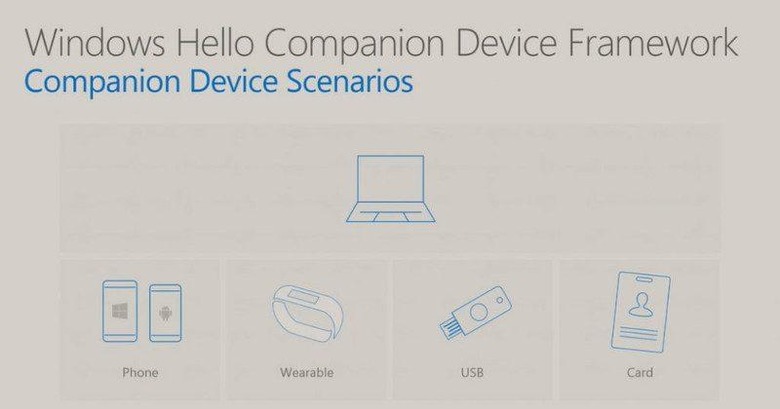 Windows Hello Companion Device Framework
Companion Device Scenarios

Phone

Wearable

USB

Card